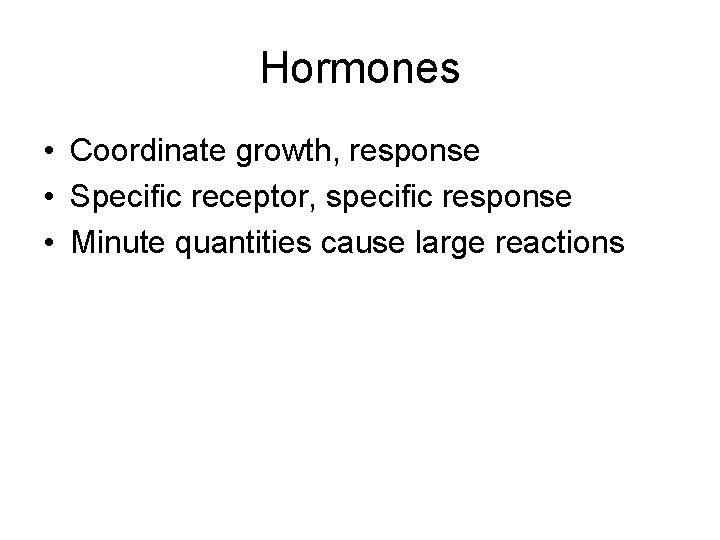 Hormones

• Coordinate growth, response
• Specific receptor, specific response
• Minute quantities cause large reactions